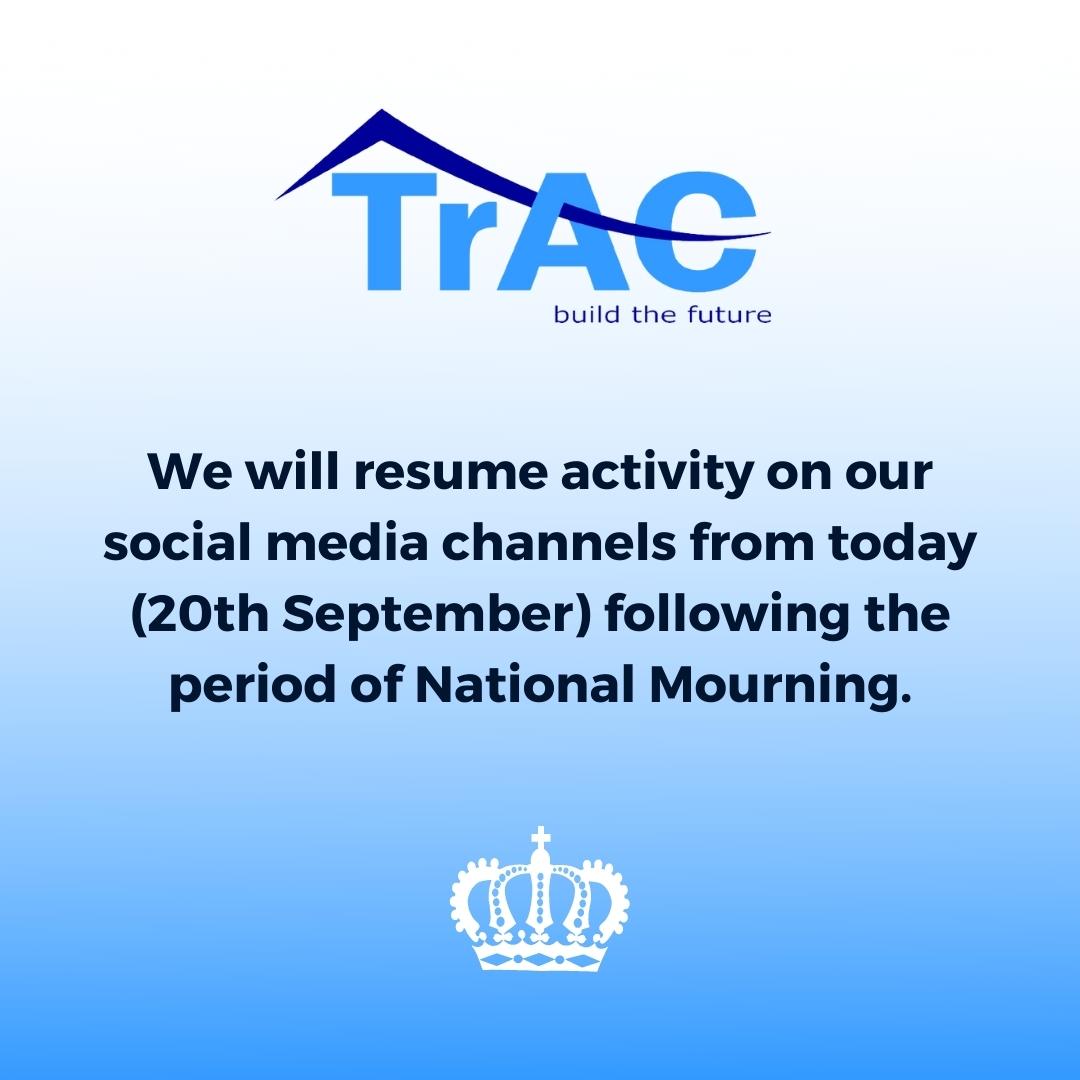 TrAC
build the future

We will resume activity on our social media channels from today (20th September) following the period of National Mourning.